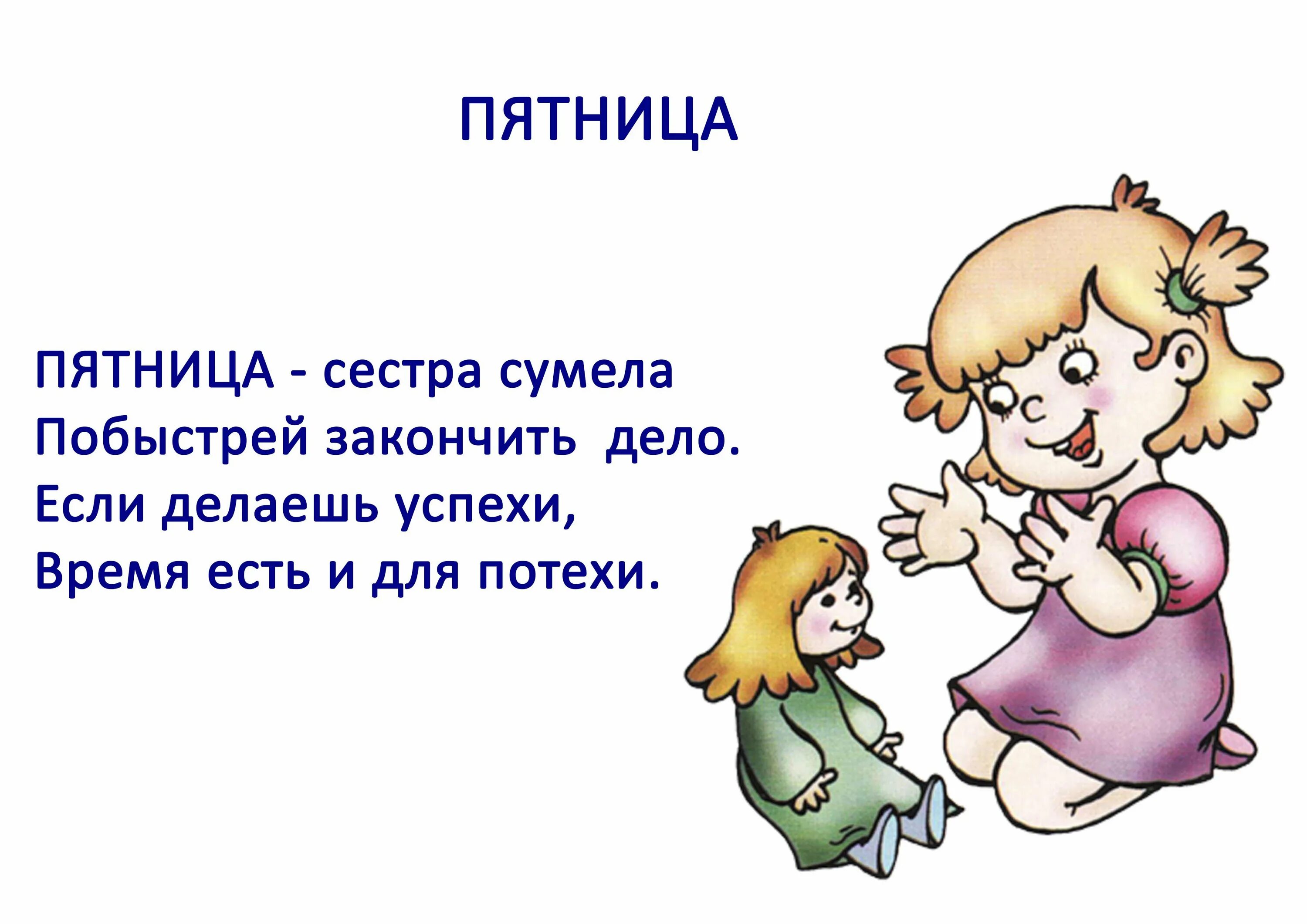 ПЯТНИЦА

ПЯТНИЦА - сестра сумела
Побыстрей закончить дело.
Если делаешь успехи,
Время есть и для потехи.